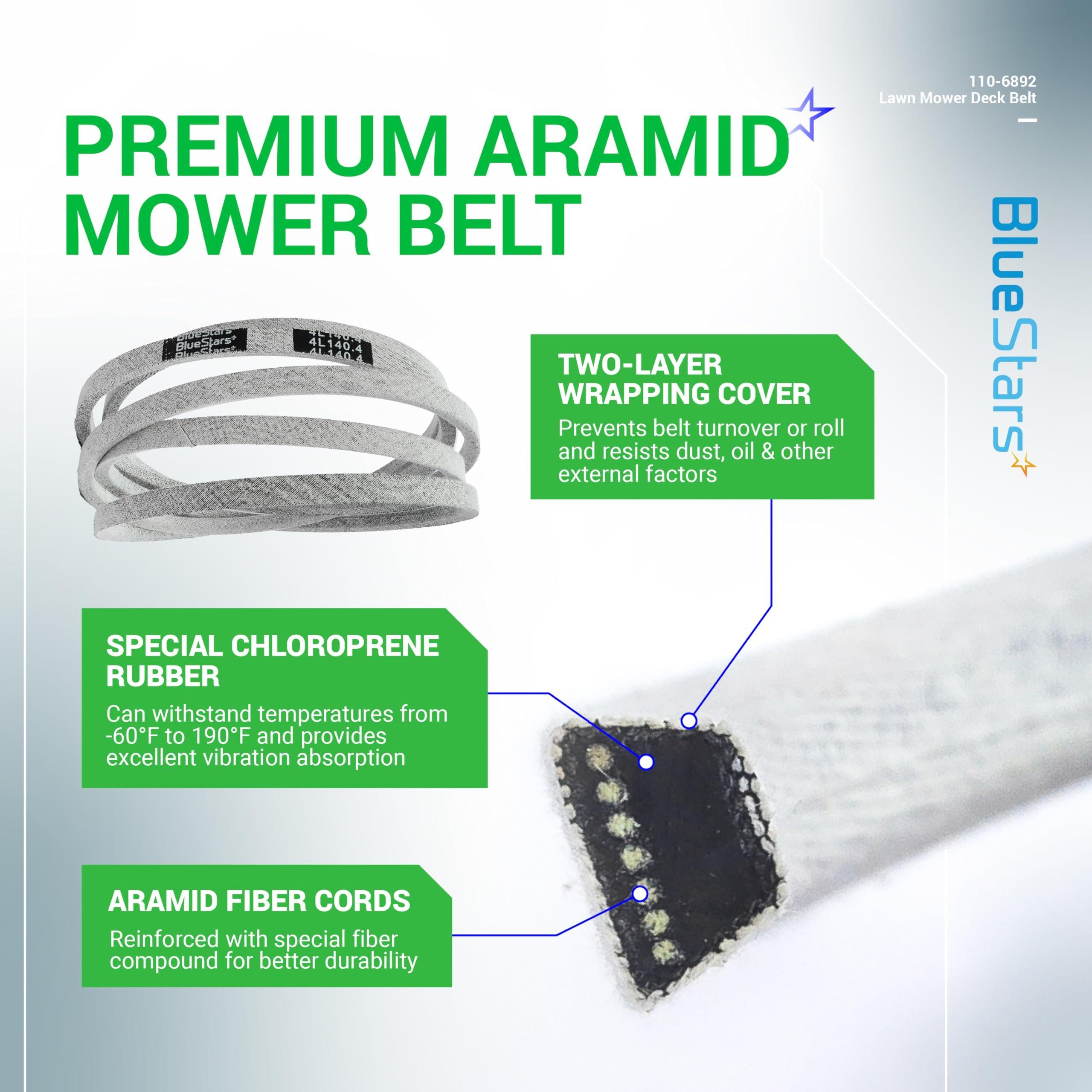 110-6892
Lawn Mower Deck Belt

PREMIUM ARAMID MOWER BELT

BlueStars

BlueStars BlueStars BlueStars
4L140.4 4L140.4 4L140.4

TWO-LAYER WRAPPING COVER
Prevents belt turnover or roll and resists dust, oil & other external factors

SPECIAL CHLOROPRENE RUBBER
Can withstand temperatures from -60°F to 190°F and provides excellent vibration absorption

ARAMID FIBER CORDS
Reinforced with special fiber compound for better durability